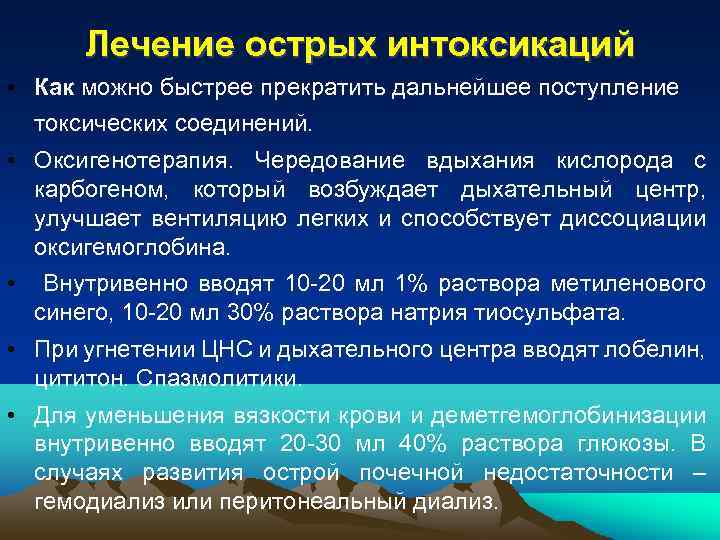 Лечение острых интоксикаций

• Как можно быстрее прекратить дальнейшее поступление токсических соединений.

• Оксигенотерапия. Чередование вдыхания кислорода с карбогеном, который возбуждает дыхательный центр, улучшает вентиляцию легких и способствует диссоциации оксигемоглобина.

• Внутривенно вводят 10-20 мл 1% раствора метиленового синего, 10-20 мл 30% раствора натрия тиосульфата.

• При угнетении ЦНС и дыхательного центра вводят лобелин, цититон. Спазмолитики.

• Для уменьшения вязкости крови и деметгемоглобинизации внутривенно вводят 20-30 мл 40% раствора глюкозы. В случаях развития острой почечной недостаточности – гемодиализ или перитонеальный диализ.